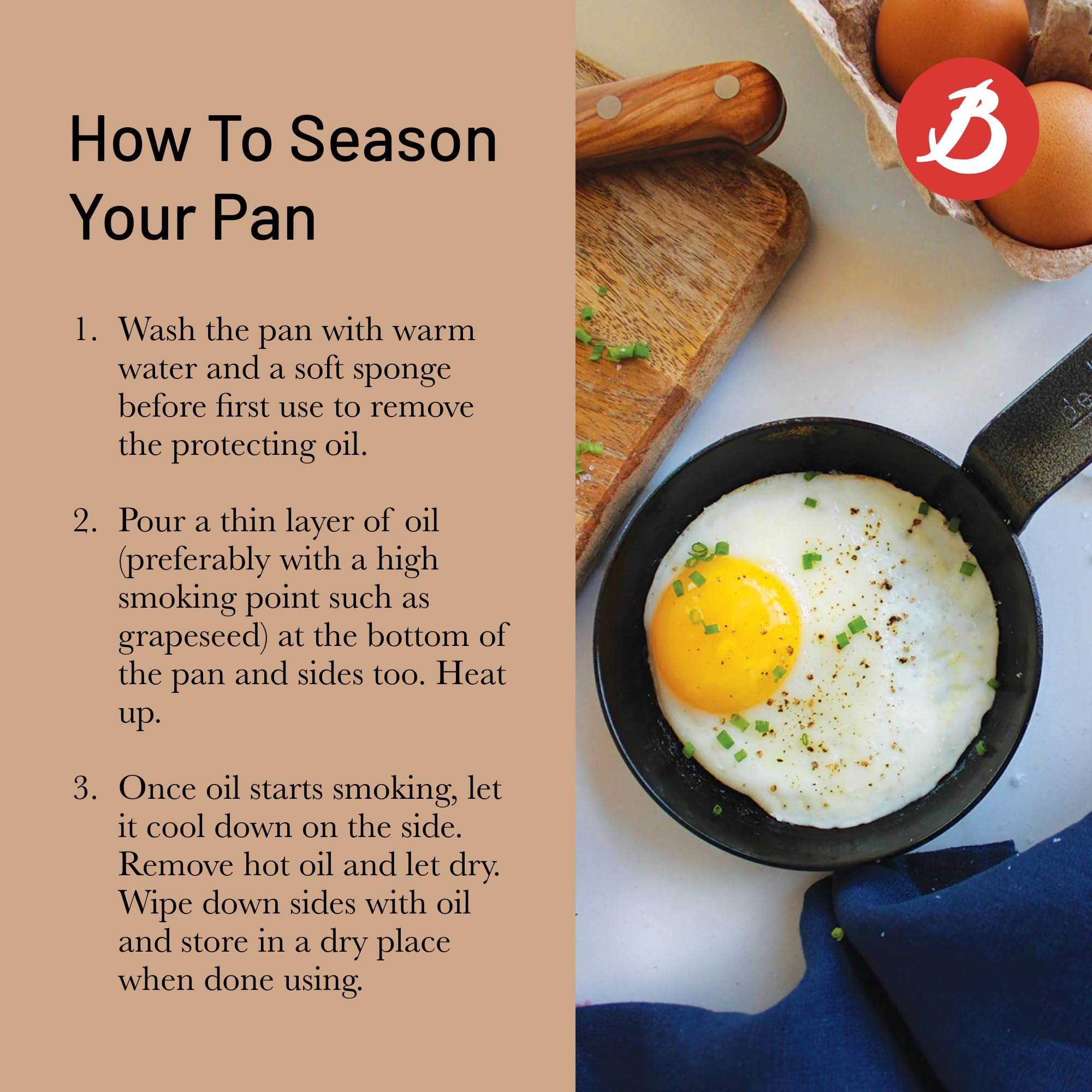 How To Season Your Pan

1. Wash the pan with warm water and a soft sponge before first use to remove the protecting oil.

2. Pour a thin layer of oil (preferably with a high smoking point such as grapeseed) at the bottom of the pan and sides too. Heat up.

3. Once oil starts smoking, let it cool down on the side. Remove hot oil and let dry. Wipe down sides with oil and store in a dry place when done using.

B

de